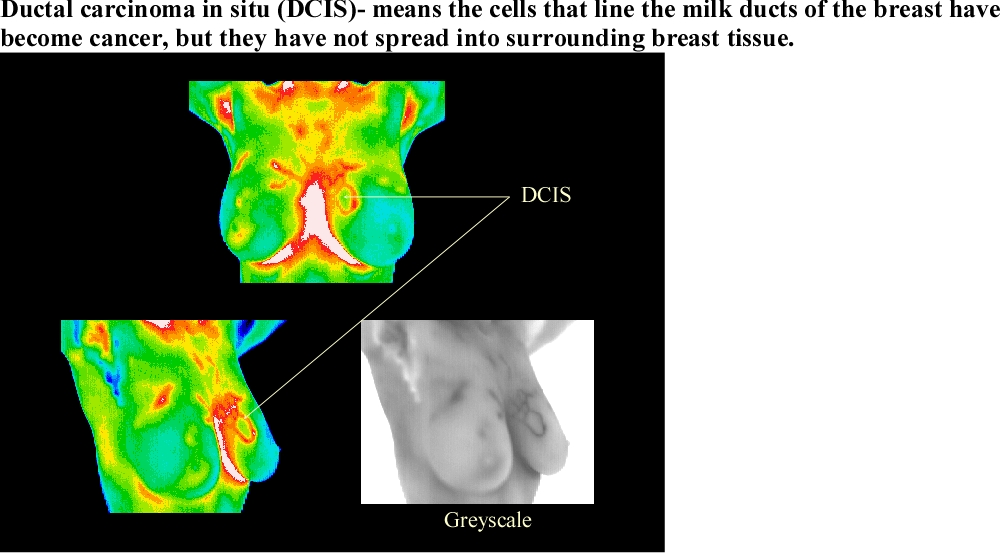 Ductal carcinoma in situ (DCIS)- means the cells that line the milk ducts of the breast have become cancer, but they have not spread into surrounding breast tissue.

DCIS

Greyscale